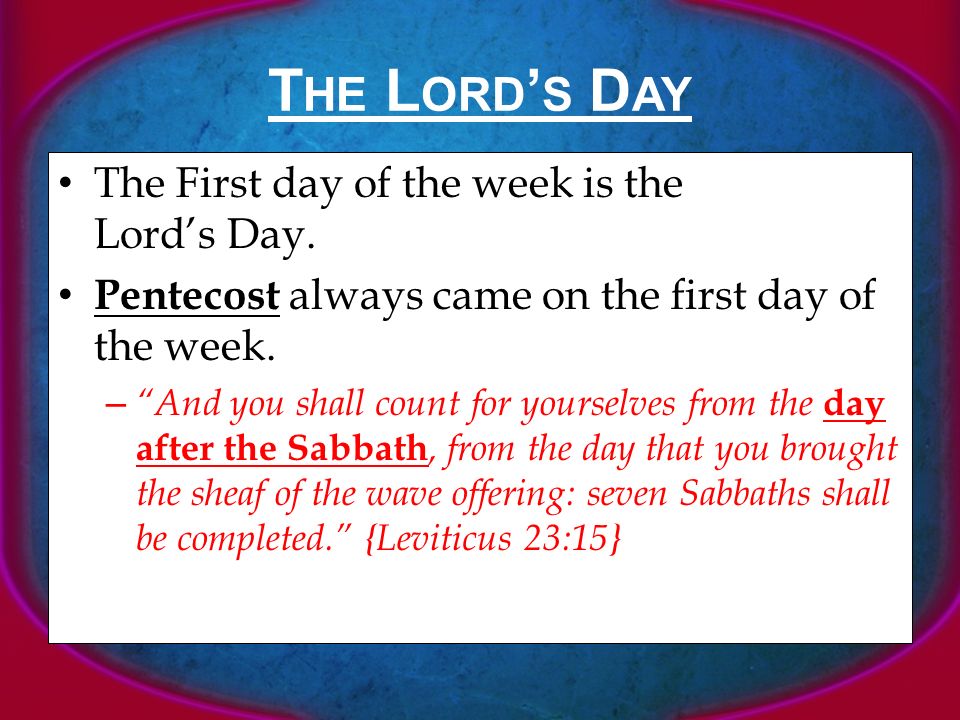 THE LORD'S DAY

• The First day of the week is the Lord's Day.

• Pentecost always came on the first day of the week.

– "And you shall count for yourselves from the day after the Sabbath, from the day that you brought the sheaf of the wave offering: seven Sabbaths shall be completed." {Leviticus 23:15}